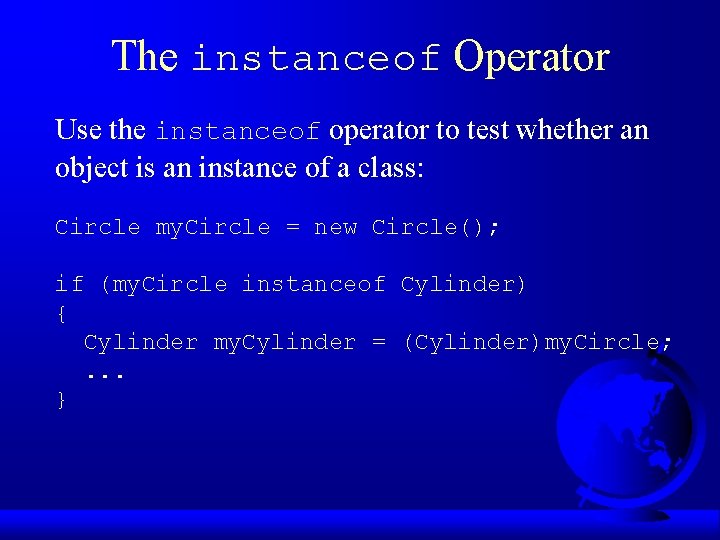 The instanceof Operator

Use the instanceof operator to test whether an object is an instance of a class:

Circle myCircle = new Circle();

if (myCircle instanceof Cylinder)
{
  Cylinder myCylinder = (Cylinder)myCircle;
  ...
}